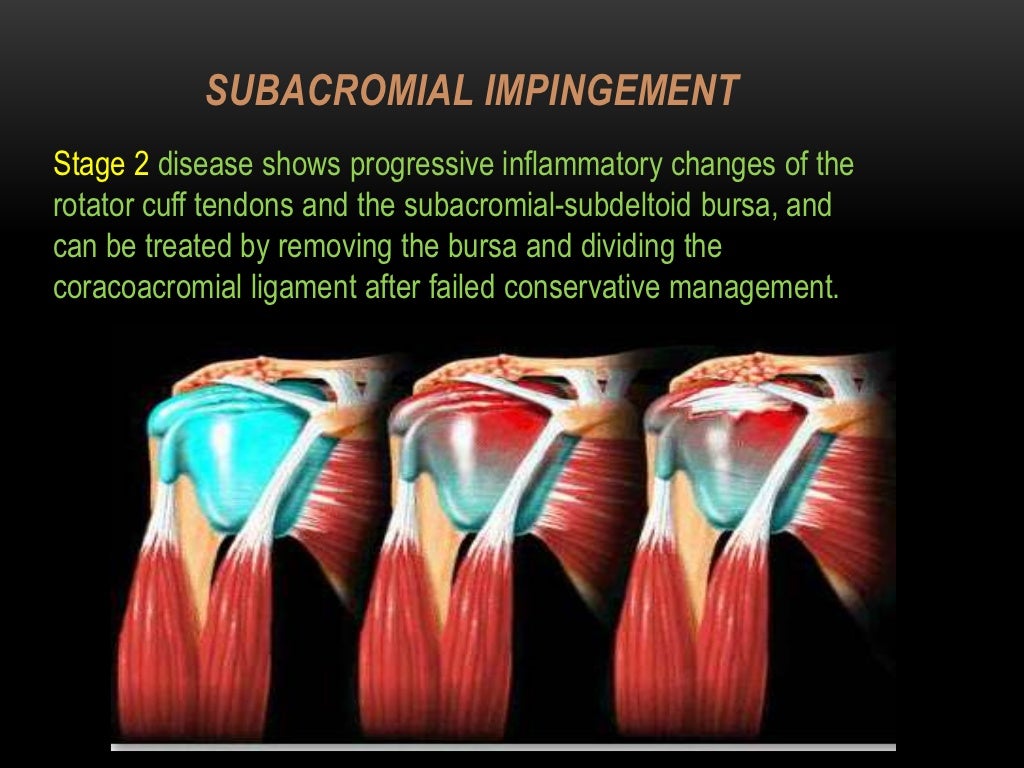 SUBACROMIAL IMPINGEMENT

Stage 2 disease shows progressive inflammatory changes of the rotator cuff tendons and the subacromial-subdeltoid bursa, and can be treated by removing the bursa and dividing the coracoacromial ligament after failed conservative management.